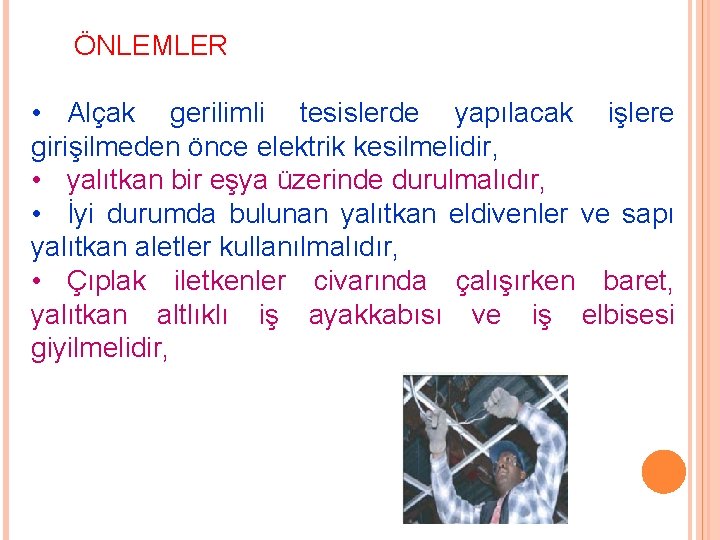 ÖNLEMLER

• Alçak gerilimli tesislerde yapılacak işlere girişilmeden önce elektrik kesilmelidir,
• yalıtkan bir eşya üzerinde durulmalıdır,
• İyi durumda bulunan yalıtkan eldivenler ve sapı yalıtkan aletler kullanılmalıdır,
• Çıplak iletkenler civarında çalışırken baret, yalıtkan altlıklı iş ayakkabısı ve iş elbisesi giyilmelidir,